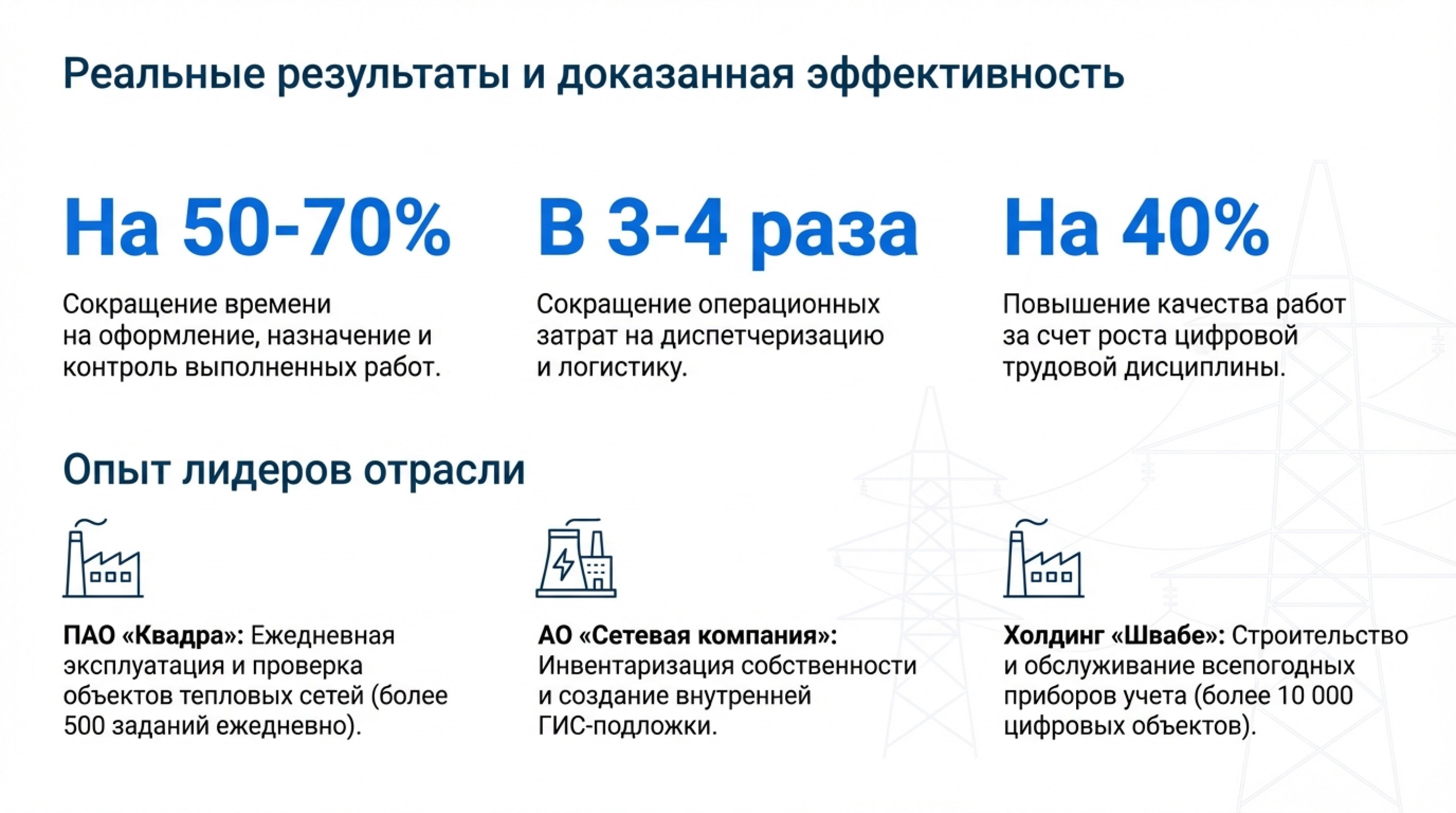 Реальные результаты и доказанная эффективность

На 50-70%

Сокращение времени на оформление, назначение и контроль выполненных работ.

В 3-4 раза

Сокращение операционных затрат на диспетчеризацию и логистику.

На 40%

Повышение качества работ за счет роста цифровой трудовой дисциплины.

Опыт лидеров отрасли

ПАО «Квадра»: Ежедневная эксплуатация и проверка объектов тепловых сетей (более 500 заданий ежедневно).

АО «Сетевая компания»: Инвентаризация собственности и создание внутренней ГИС-подложки.

Холдинг «Швабе»: Строительство и обслуживание всепогодных приборов учета (более 10 000 цифровых объектов).